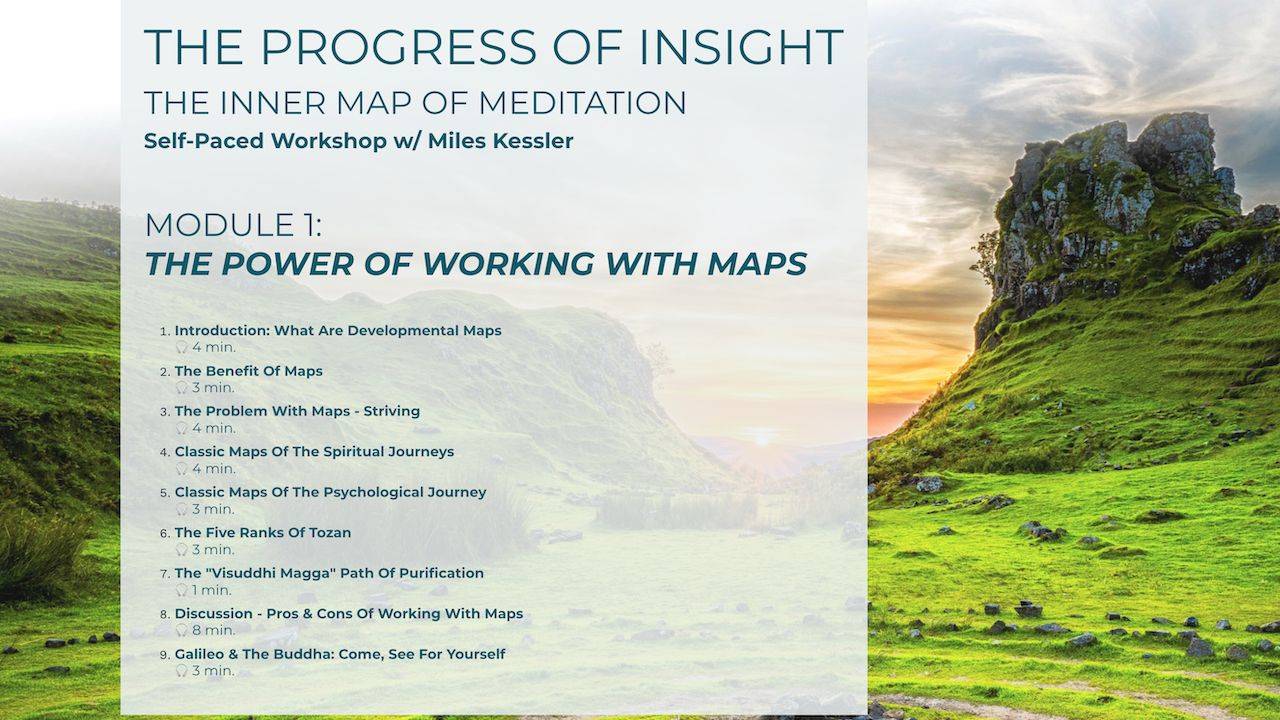 THE PROGRESS OF INSIGHT

THE INNER MAP OF MEDITATION

Self-Paced Workshop w/ Miles Kessler

MODULE 1:
THE POWER OF WORKING WITH MAPS

1. Introduction: What Are Developmental Maps
4 min.
2. The Benefit Of Maps
3 min.
3. The Problem With Maps - Striving
4 min.
4. Classic Maps Of The Spiritual Journeys
4 min.
5. Classic Maps Of The Psychological Journey
3 min.
6. The Five Ranks Of Tozan
3 min.
7. The "Visuddhi Magga" Path Of Purification
1 min.
8. Discussion - Pros & Cons Of Working With Maps
8 min.
9. Galileo & The Buddha: Come, See For Yourself
3 min.